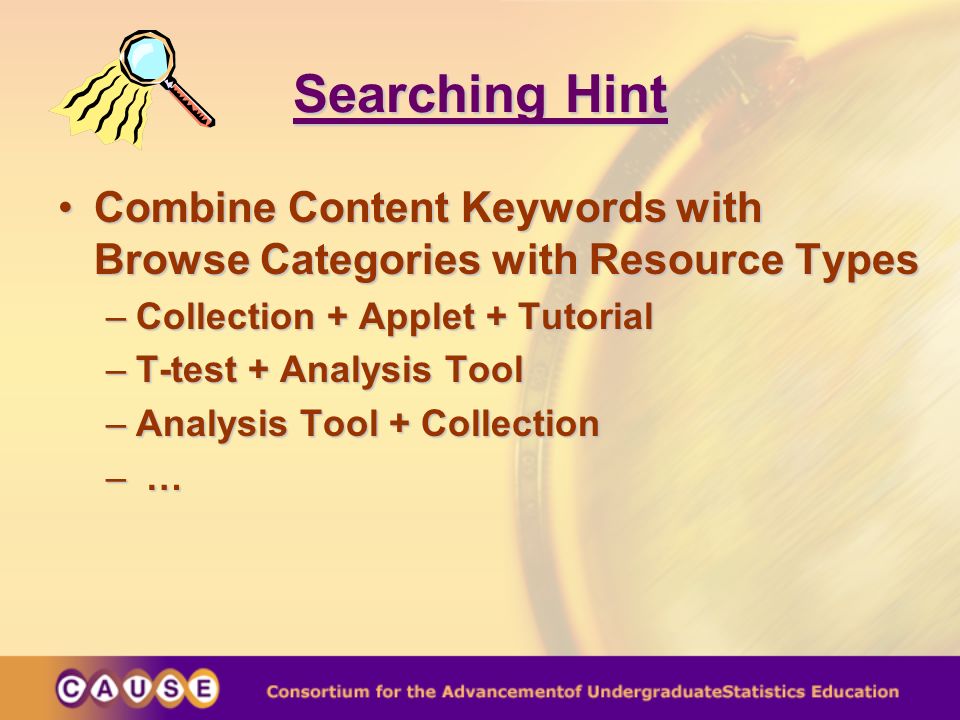 Searching Hint

• Combine Content Keywords with Browse Categories with Resource Types
– Collection + Applet + Tutorial
– T-test + Analysis Tool
– Analysis Tool + Collection
– …

CAUSE Consortium for the Advancementof UndergraduateStatistics Education